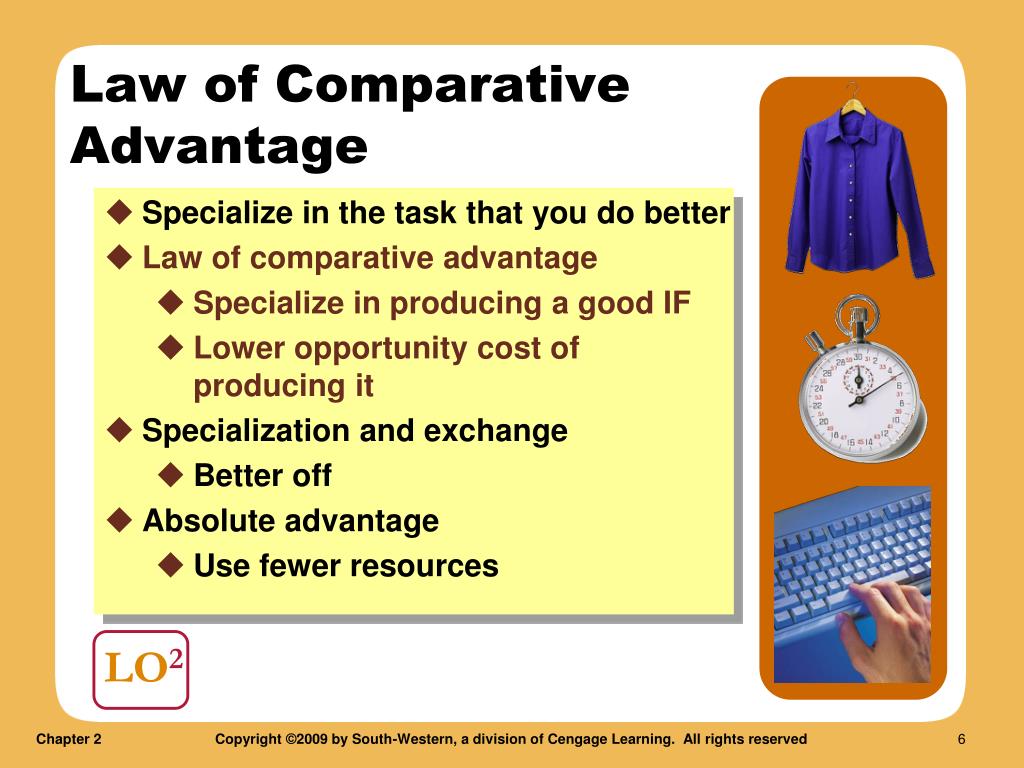 Law of Comparative Advantage

◆ Specialize in the task that you do better
◆ Law of comparative advantage
◆ Specialize in producing a good IF
◆ Lower opportunity cost of producing it
◆ Specialization and exchange
◆ Better off
◆ Absolute advantage
◆ Use fewer resources

LO$^2$

Chapter 2

Copyright ©2009 by South-Western, a division of Cengage Learning. All rights reserved

6